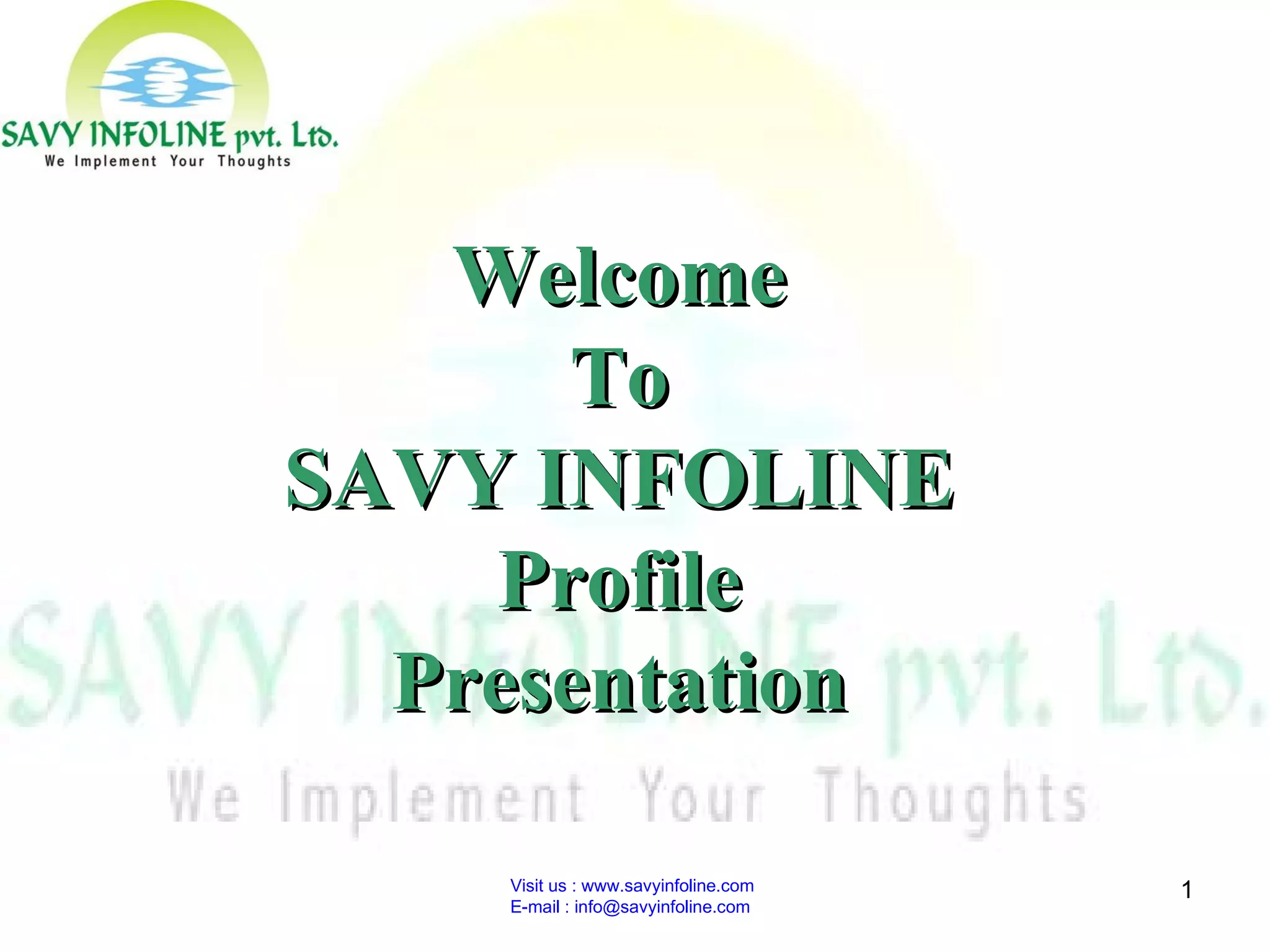 SAVY INFOLINE pvt. Ltd.
We Implement Your Thoughts

Welcome
To
SAVY INFOLINE
Profile
Presentation

SAVY INFOLINE pvt. Ltd.
We Implement Your Thoughts

Visit us : www.savyinfoline.com
E-mail : info@savyinfoline.com

1